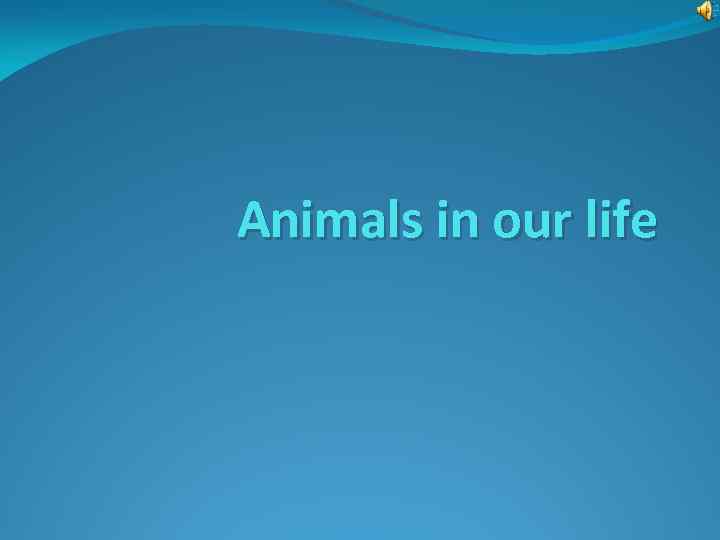 Animals in our life